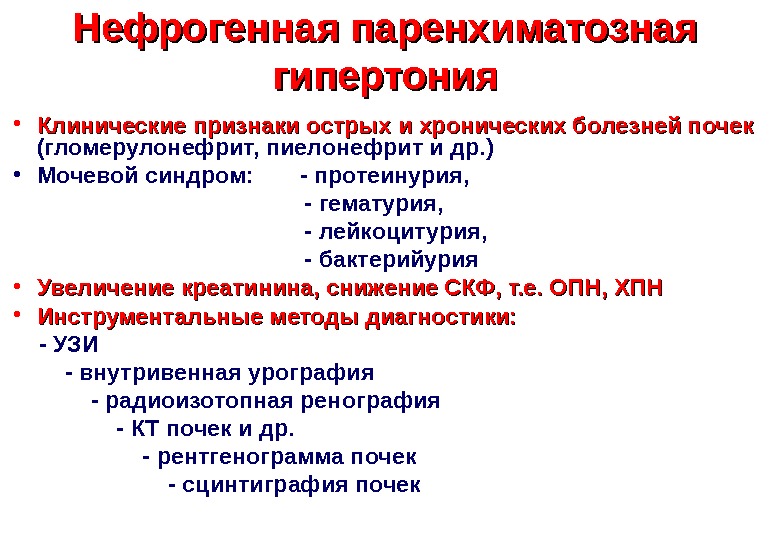 Нефрогенная паренхиматозная гипертония

• Клинические признаки острых и хронических болезней почек (гломерулонефрит, пиелонефрит и др.)
• Мочевой синдром: - протеинурия,
- гематурия,
- лейкоцитурия,
- бактерийурия
• Увеличение креатинина, снижение СКФ, т.е. ОПН, ХПН
• Инструментальные методы диагностики:
- УЗИ
- внутривенная урография
- радиоизотопная ренография
- КТ почек и др.
- рентгенограмма почек
- сцинтиграфия почек